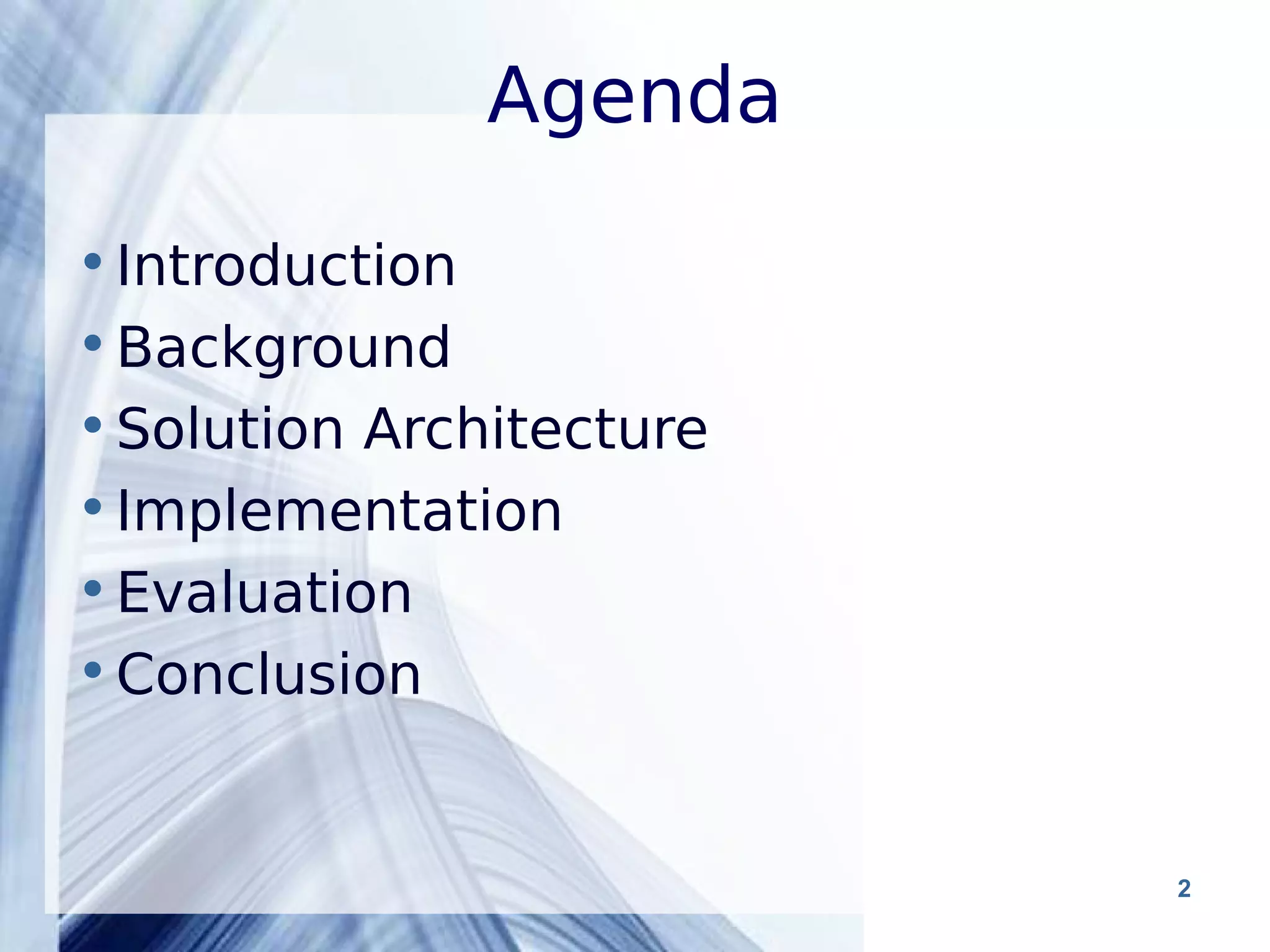 Agenda

• Introduction
• Background
• Solution Architecture
• Implementation
• Evaluation
• Conclusion

2